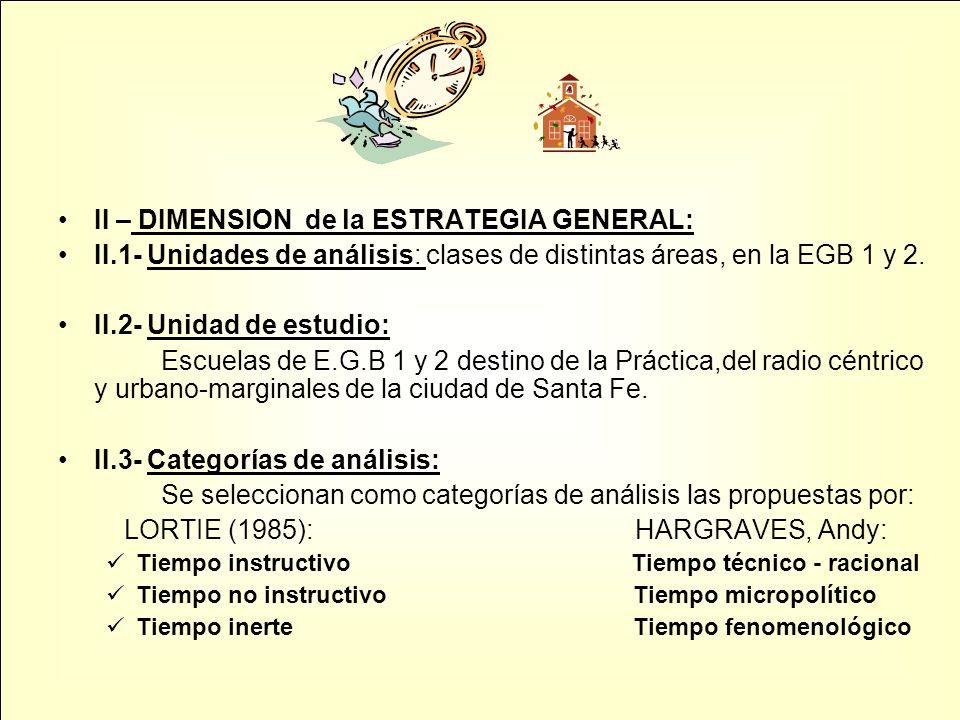 • II – DIMENSION de la ESTRATEGIA GENERAL:
• II.1- Unidades de análisis: clases de distintas áreas, en la EGB 1 y 2.

• II.2- Unidad de estudio:
Escuelas de E.G.B 1 y 2 destino de la Práctica,del radio céntrico y urbano-marginales de la ciudad de Santa Fe.

• II.3- Categorías de análisis:
Se seleccionan como categorías de análisis las propuestas por:

LORTIE (1985):
✓ Tiempo instructivo
✓ Tiempo no instructivo
✓ Tiempo inerte

HARGRAVES, Andy:
Tiempo técnico - racional
Tiempo micropolítico
Tiempo fenomenológico